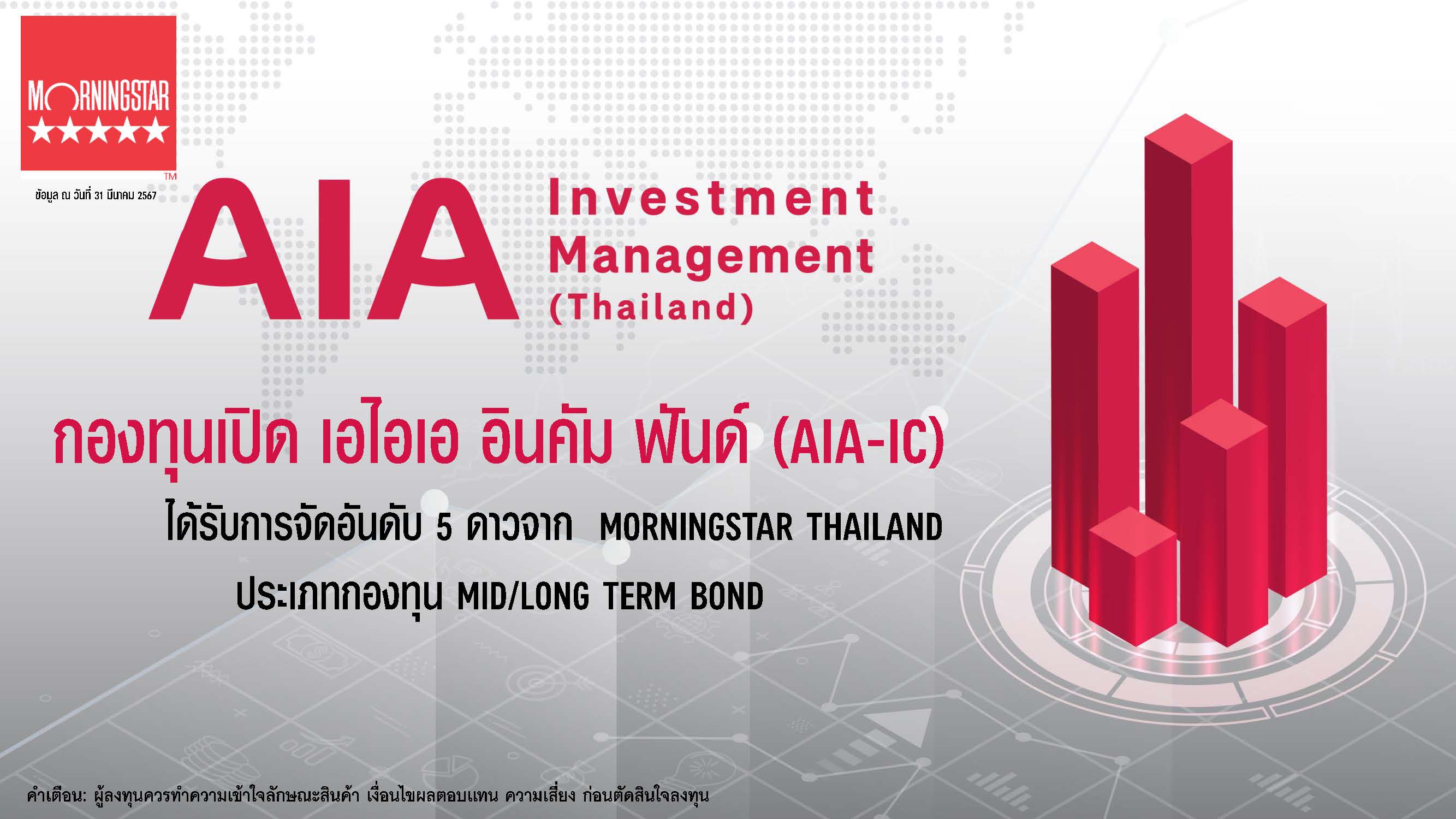 MORNINGSTAR
★★★★★
TM

ข้อมูล ณ วันที่ 31 มีนาคม 2567

AIA Investment Management (Thailand)

กองทุนเปิด เอไอเอ อินคัม ฟันด์ (AIA-IC)

ได้รับการจัดอันดับ 5 ดาวจาก MORNINGSTAR THAILAND

ประเภทกองทุน MID/LONG TERM BOND

คำเตือน: ผู้ลงทุนควรทำความเข้าใจลักษณะสินค้า เงื่อนไขผลตอบแทน ความเสี่ยง ก่อนตัดสินใจลงทุน